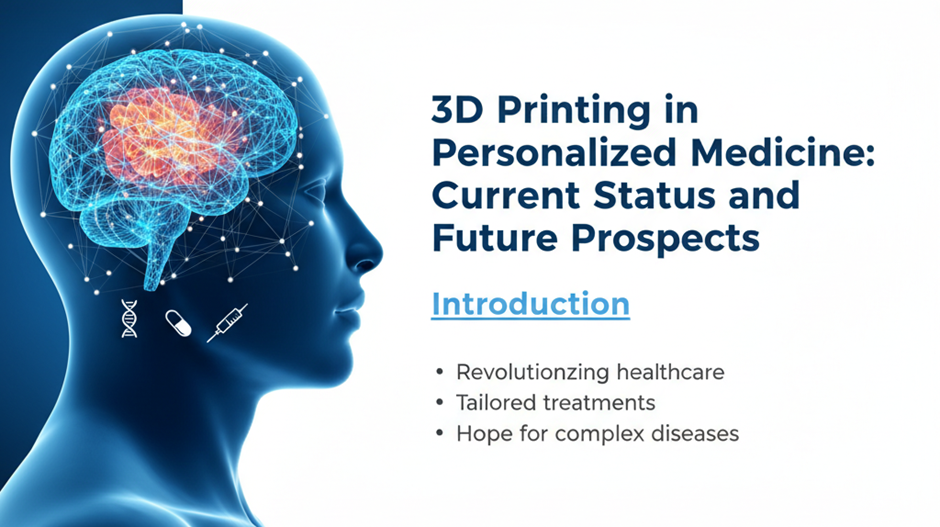 3D Printing in Personalized Medicine: Current Status and Future Prospects

Introduction

• Revolutionzing healthcare
• Tailored treatments
• Hope for complex diseases